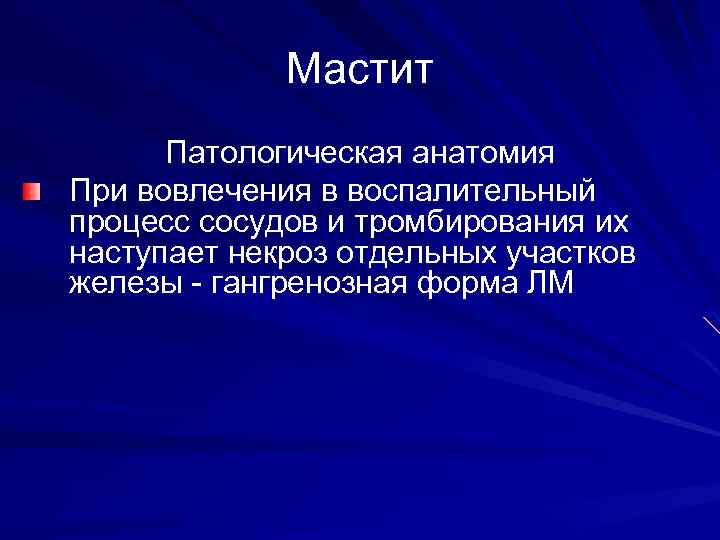 Мастит

Патологическая анатомия

При вовлечения в воспалительный процесс сосудов и тромбирования их наступает некроз отдельных участков железы - гангренозная форма ЛМ